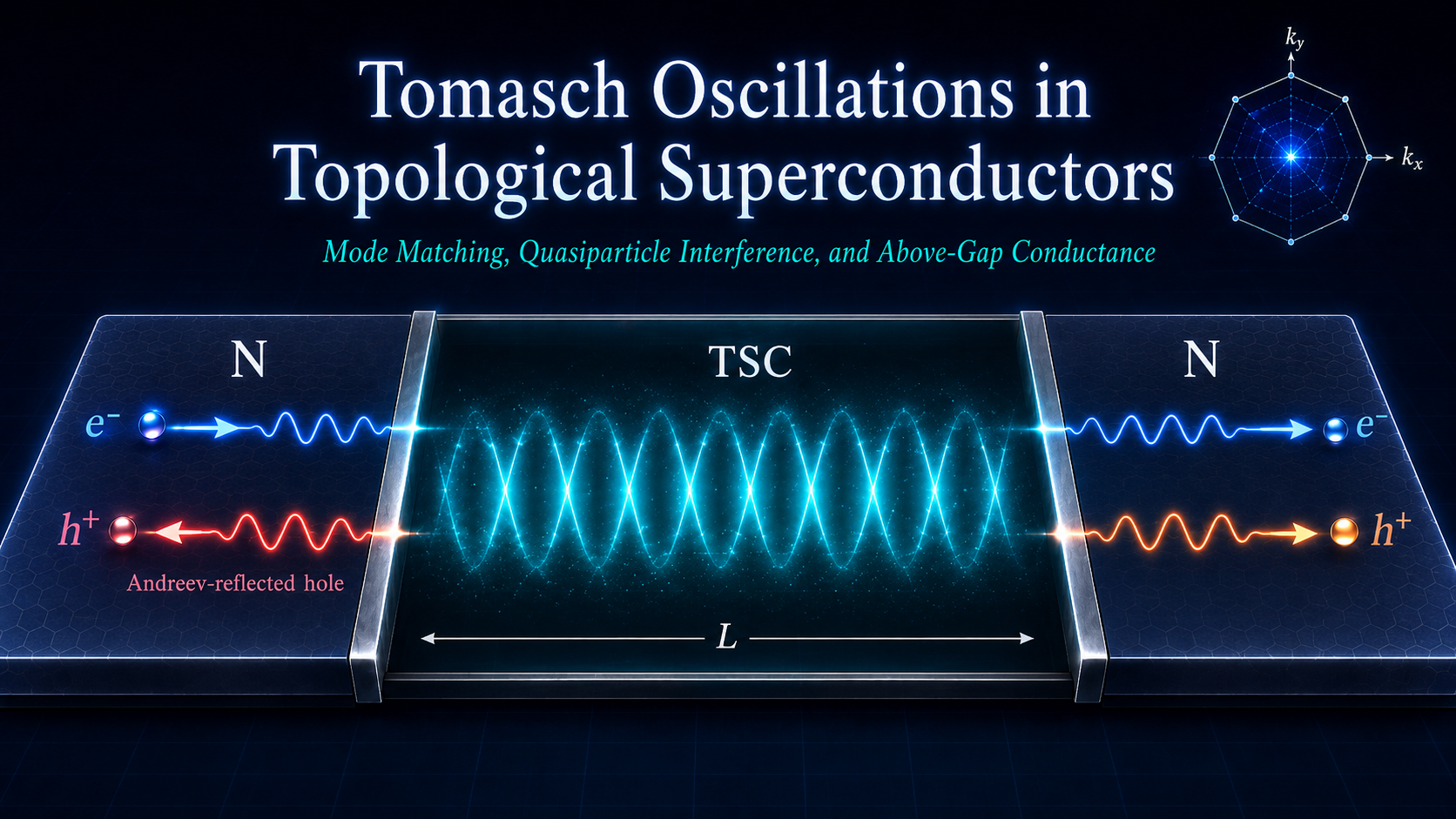 Tomasch Oscillations in Topological Superconductors

Mode Matching, Quasiparticle Interference, and Above-Gap Conductance

$k_y$

$k_x$

N

TSC

N

$e^-$

$e^-$

$h^+$

$h^+$

Andreev-reflected hole

$L$